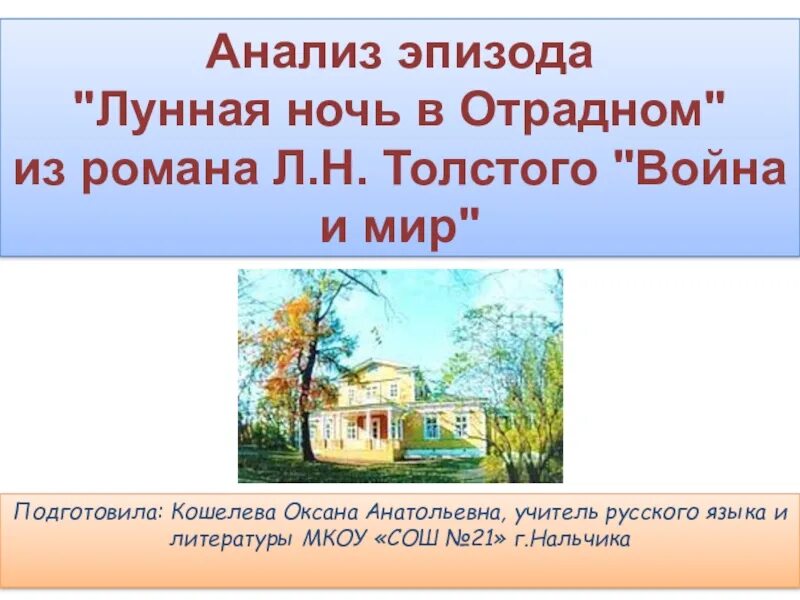 Анализ эпизода "Лунная ночь в Отрадном" из романа Л.Н. Толстого "Война и мир"

Подготовила: Кошелева Оксана Анатольевна, учитель русского языка и литературы МКОУ «СОШ №21» г.Нальчика